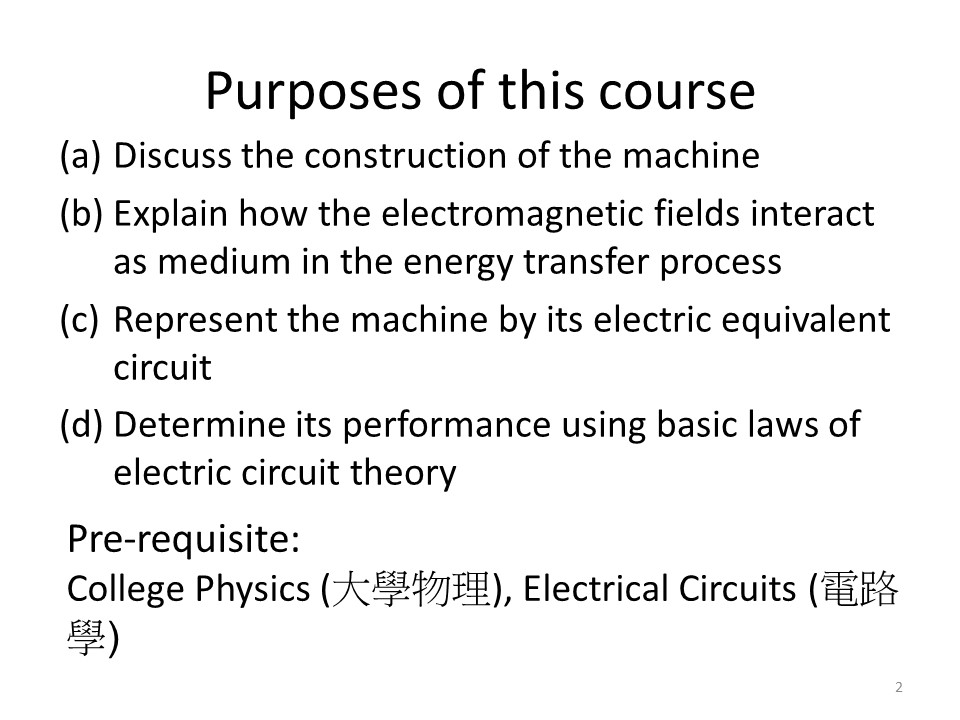 Purposes of this course

(a) Discuss the construction of the machine

(b) Explain how the electromagnetic fields interact as medium in the energy transfer process

(c) Represent the machine by its electric equivalent circuit

(d) Determine its performance using basic laws of electric circuit theory

Pre-requisite:
College Physics (大學物理), Electrical Circuits (電路學)

2